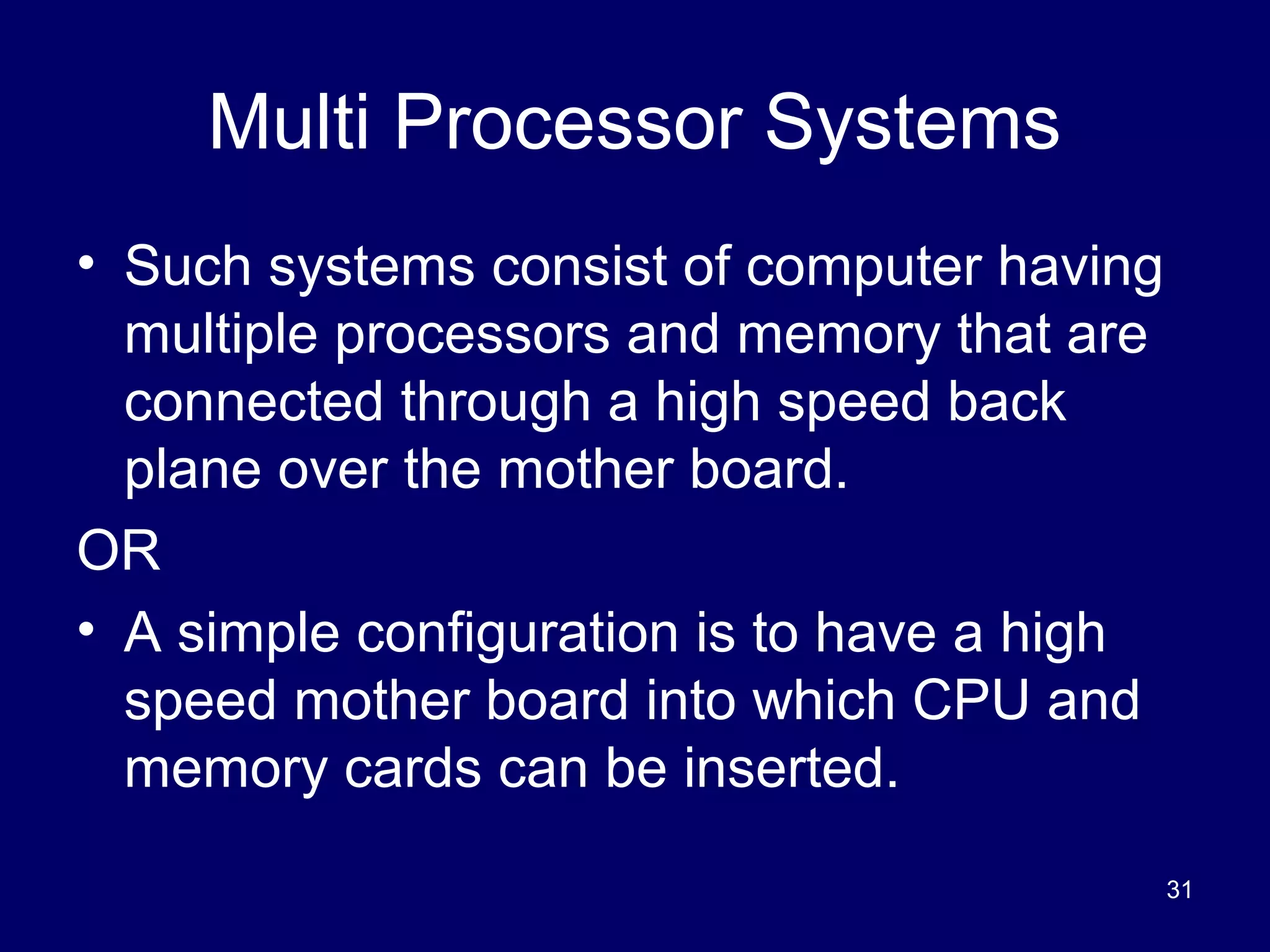 Multi Processor Systems

• Such systems consist of computer having multiple processors and memory that are connected through a high speed back plane over the mother board.

OR

• A simple configuration is to have a high speed mother board into which CPU and memory cards can be inserted.

31